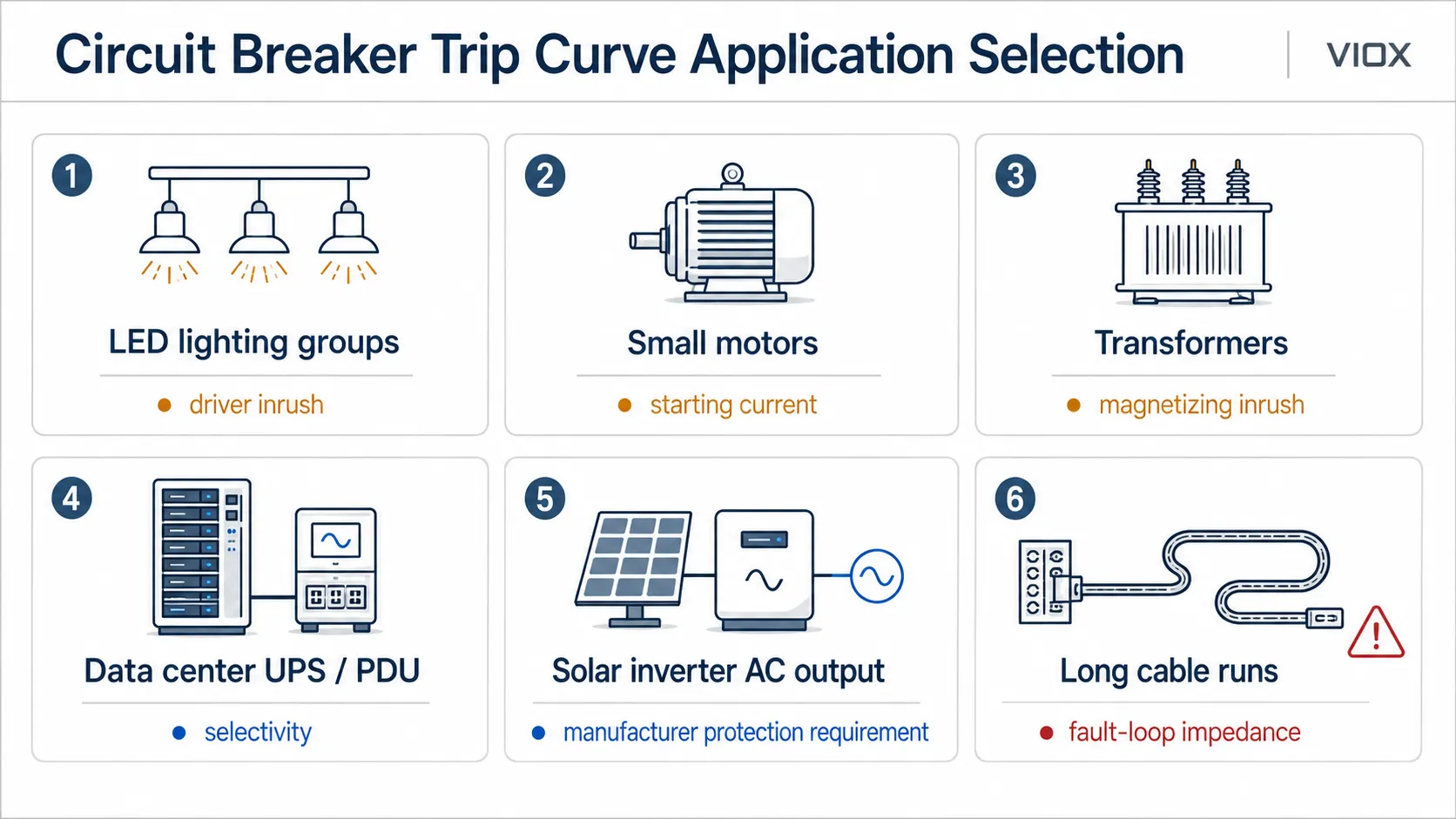 Circuit Breaker Trip Curve Application Selection

VIOX

1

LED lighting groups

• driver inrush

2

Small motors

• starting current

3

Transformers

• magnetizing inrush

4

Data center UPS / PDU

• selectivity

5

Solar inverter AC output

• manufacturer protection requirement

6

Long cable runs

• fault-loop impedance